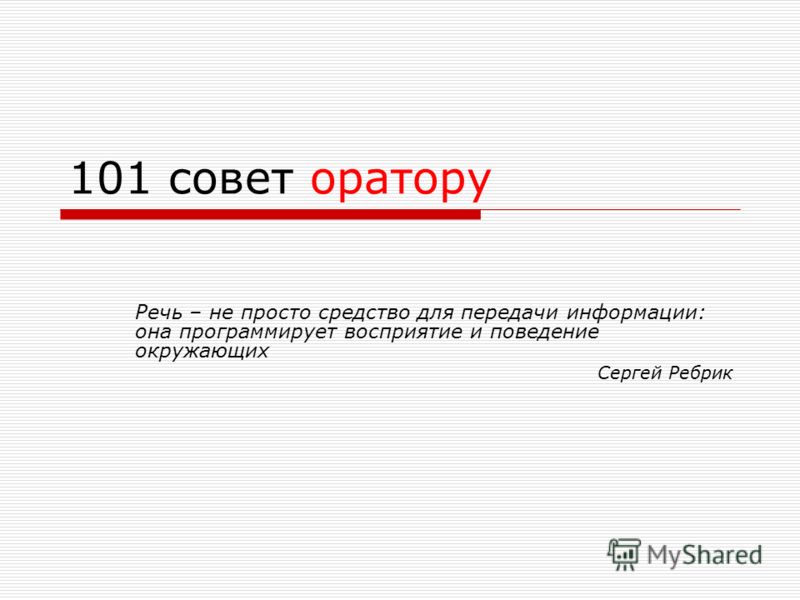 101 совет оратору

Речь – не просто средство для передачи информации: она программирует восприятие и поведение окружающих

Сергей Ребрик

MyShared